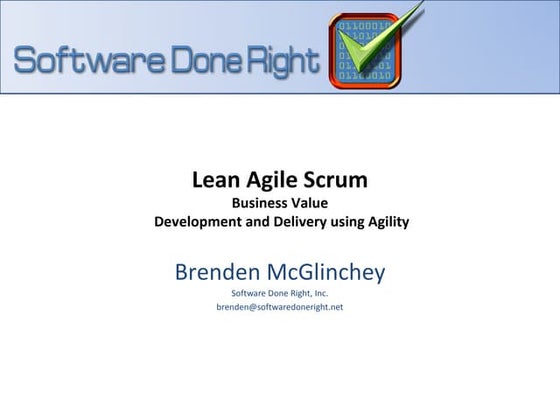 Software Done Right

Lean Agile Scrum
Business Value
Development and Delivery using Agility

Brenden McGlinchey
Software Done Right, Inc.
brenden@softwaredoneright.net